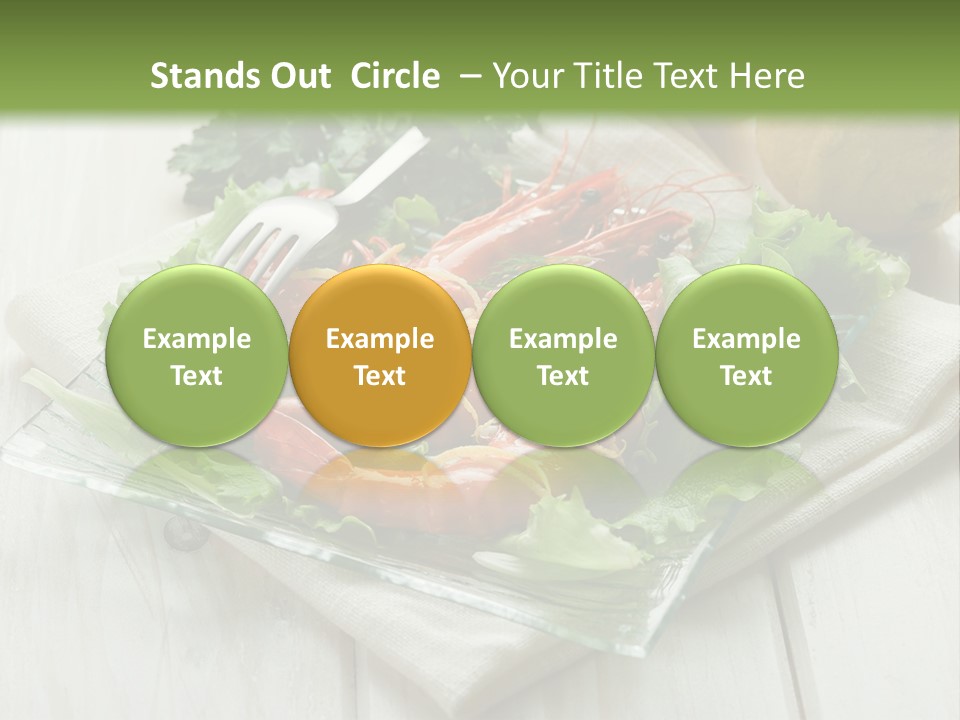 Stands Out  Circle  – Your Title Text Here

Example Text

Example Text

Example Text

Example Text